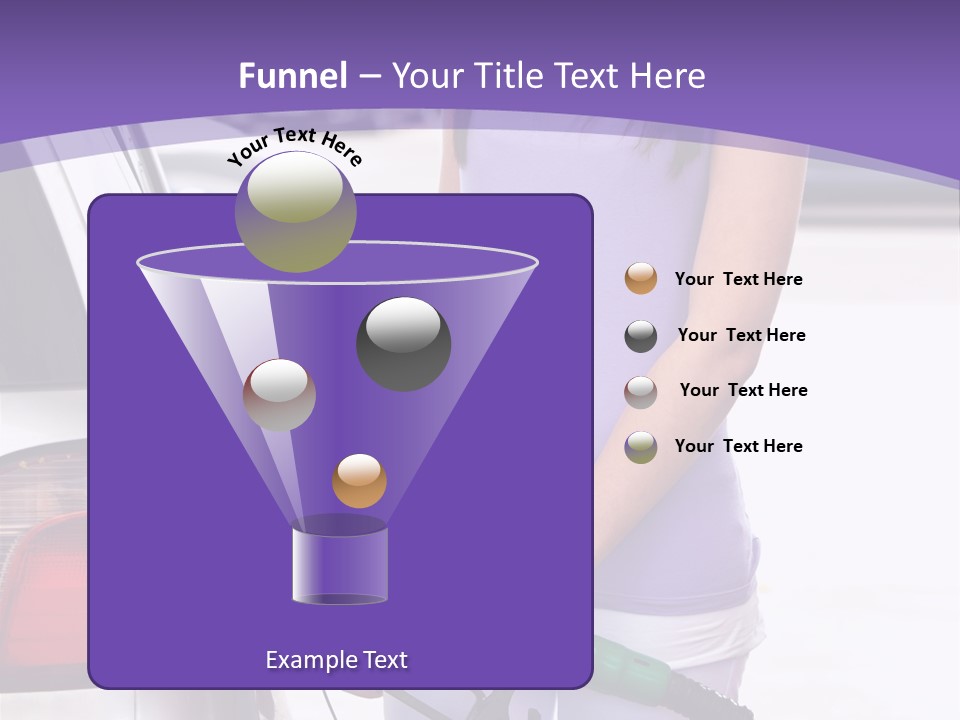 Funnel – Your Title Text Here

Your Text Here

Example Text

Your Text Here

Your Text Here

Your Text Here

Your Text Here